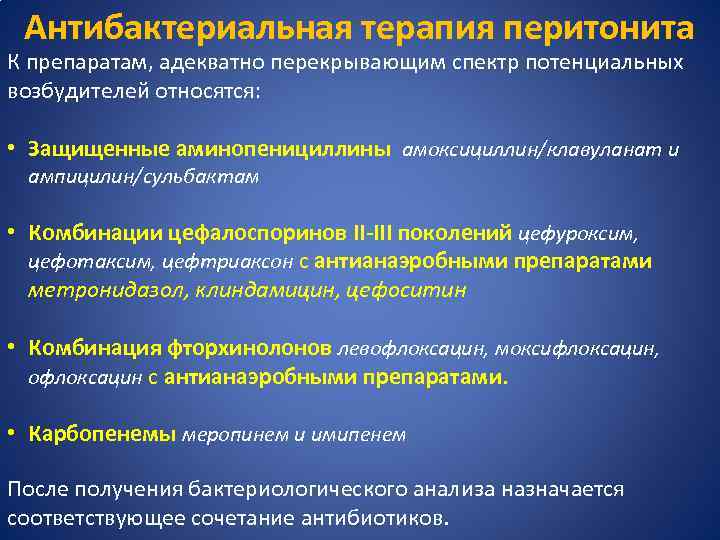 Антибактериальная терапия перитонита

К препаратам, адекватно перекрывающим спектр потенциальных возбудителей относятся:

• Защищенные аминопенициллины амоксициллин/клавуланат и ампицилин/сульбактам

• Комбинации цефалоспоринов II-III поколений цефуроксим, цефотаксим, цефтриаксон с антианаэробными препаратами метронидазол, клиндамицин, цефоситин

• Комбинация фторхинолонов левофлоксацин, моксифлоксацин, офлоксацин с антианаэробными препаратами.

• Карбопенемы меропинем и имипенем

После получения бактериологического анализа назначается соответствующее сочетание антибиотиков.